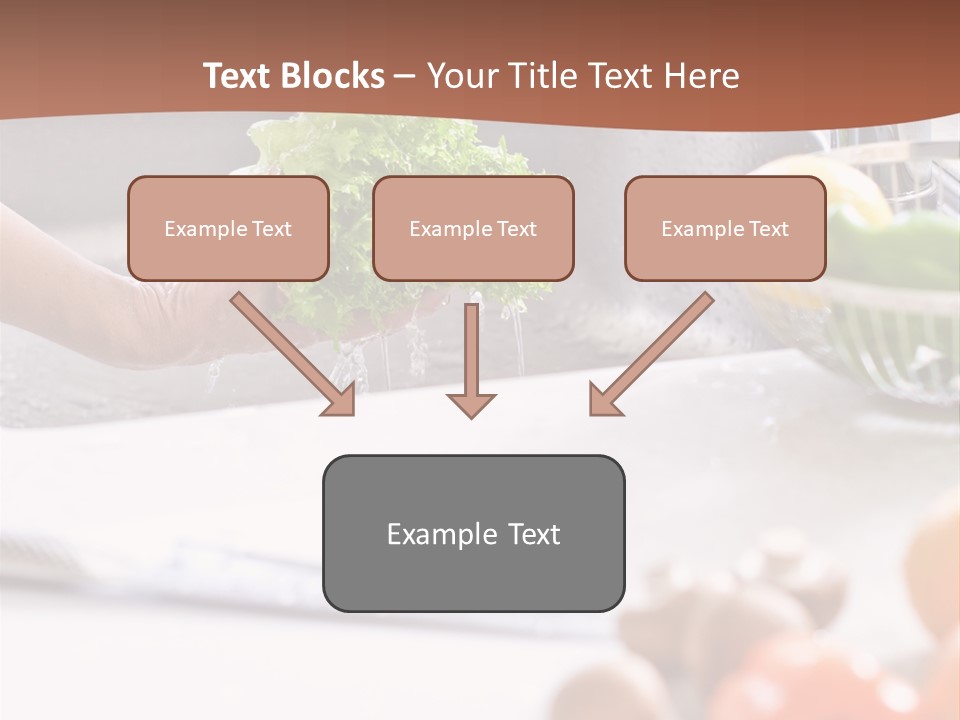 Text Blocks – Your Title Text Here

Example Text

Example Text

Example Text

Example Text